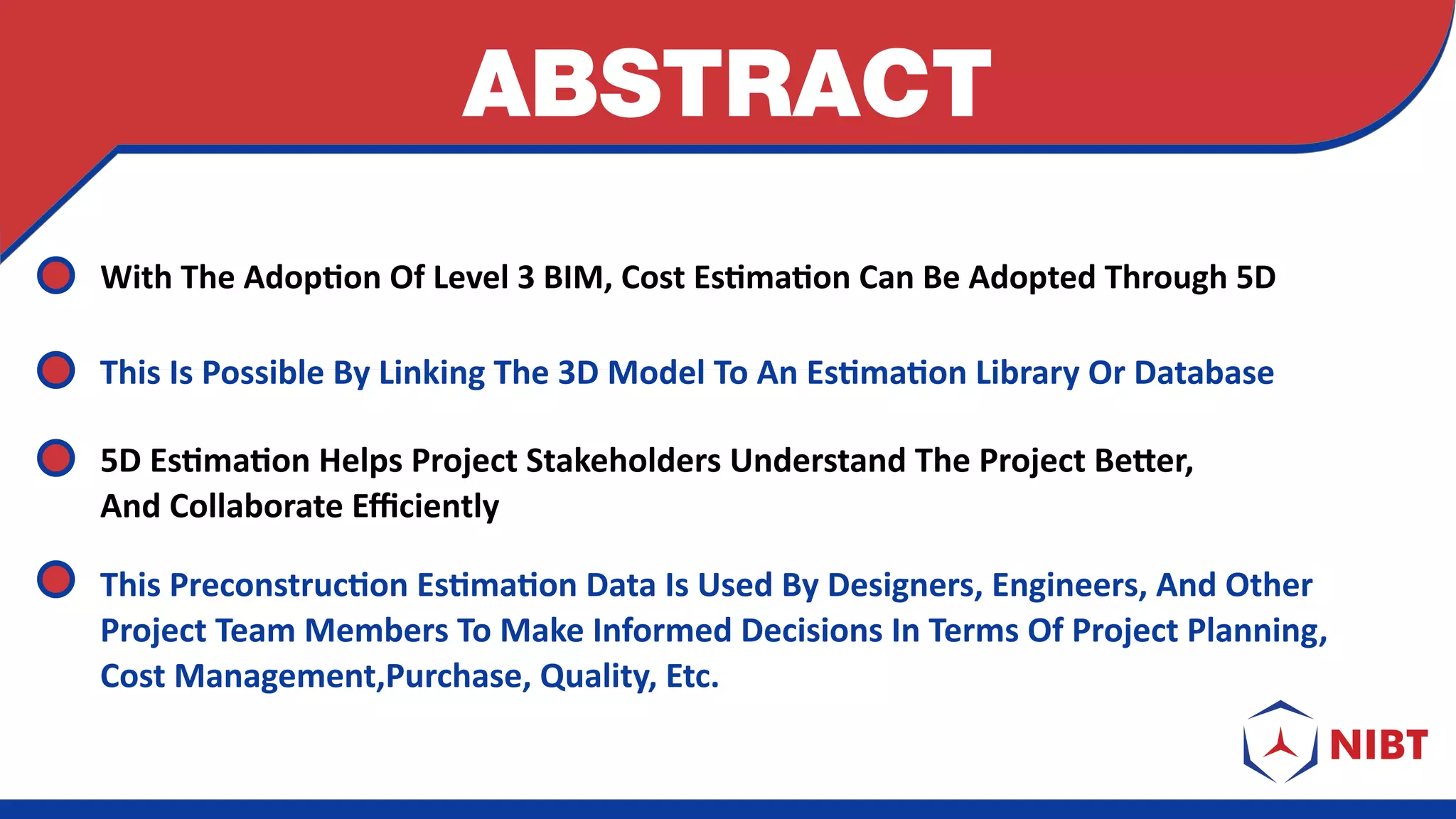 ABSTRACT

With The Adoption Of Level 3 BIM, Cost Estimation Can Be Adopted Through 5D

This Is Possible By Linking The 3D Model To An Estimation Library Or Database

5D Estimation Helps Project Stakeholders Understand The Project Better, And Collaborate Efficiently

This Preconstruction Estimation Data Is Used By Designers, Engineers, And Other Project Team Members To Make Informed Decisions In Terms Of Project Planning, Cost Management,Purchase, Quality, Etc.

NIBT